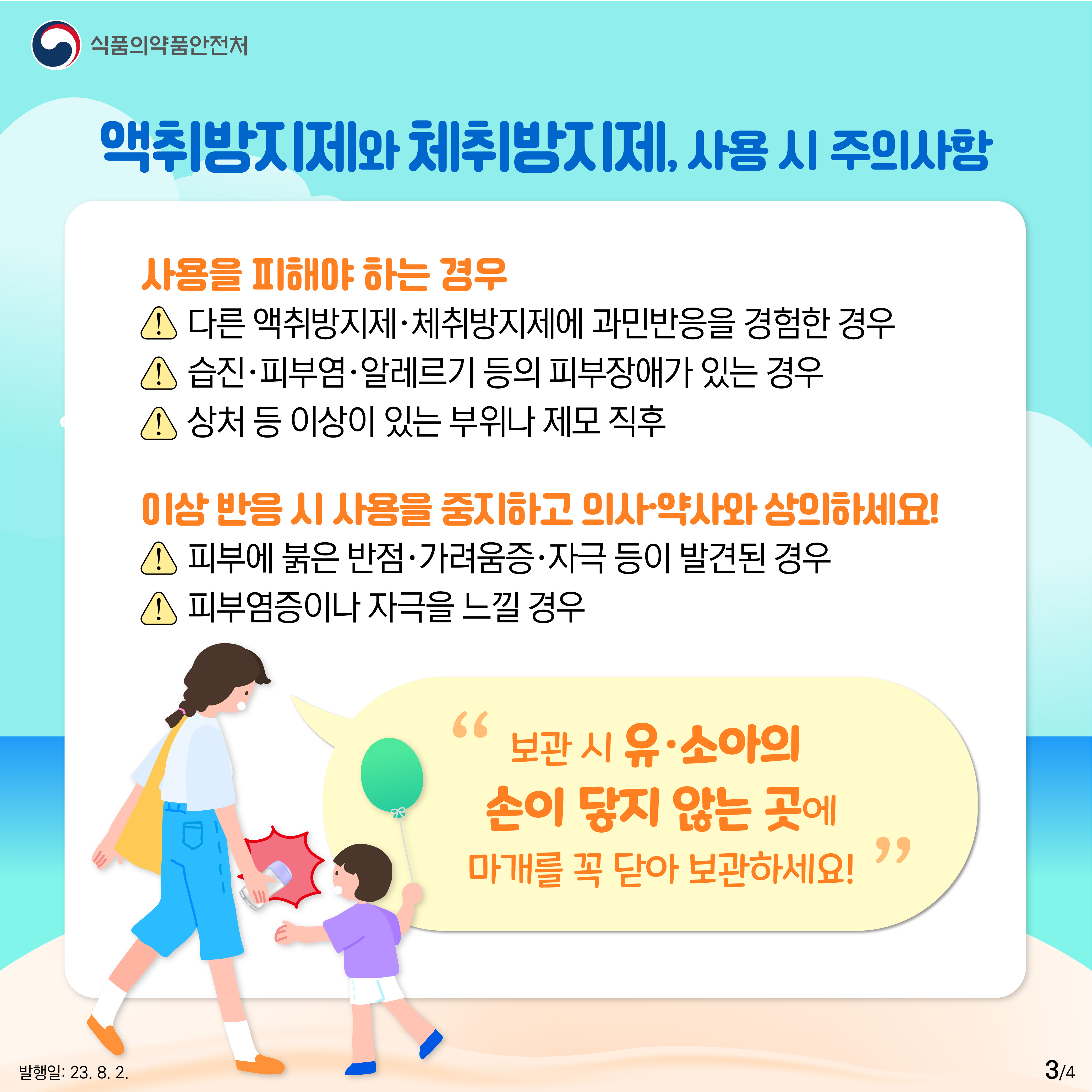 식품의약품안전처

액취방지제와 체취방지제, 사용 시 주의사항

사용을 피해야 하는 경우

다른 액취방지제·체취방지제에 과민반응을 경험한 경우

습진·피부염·알레르기 등의 피부장애가 있는 경우

상처 등 이상이 있는 부위나 제모 직후

이상 반응 시 사용을 중지하고 의사·약사와 상의하세요!

피부에 붉은 반점·가려움증·자극 등이 발견된 경우

피부염증이나 자극을 느낄 경우

“ 보관 시 유·소아의 손이 닿지 않는 곳에 마개를 꼭 닫아 보관하세요! ”

발행일: 23. 8. 2.

3/4